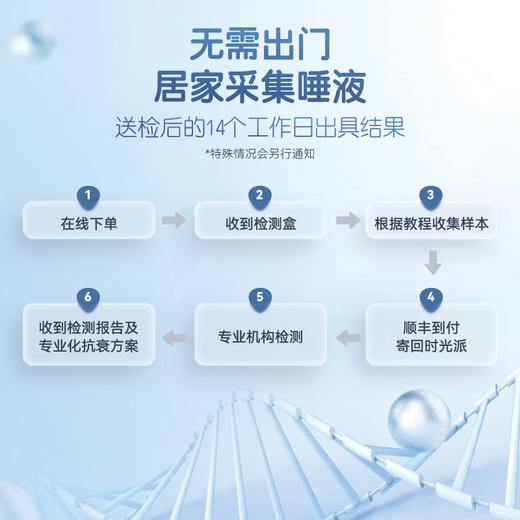 无需出门
居家采集唾液

送检后的14个工作日出具结果

*特殊情况会另行通知

1
在线下单

2
收到检测盒

3
根据教程收集样本

4
顺丰到付
寄回时光派

5
专业机构检测

6
收到检测报告及
专业化抗衰方案